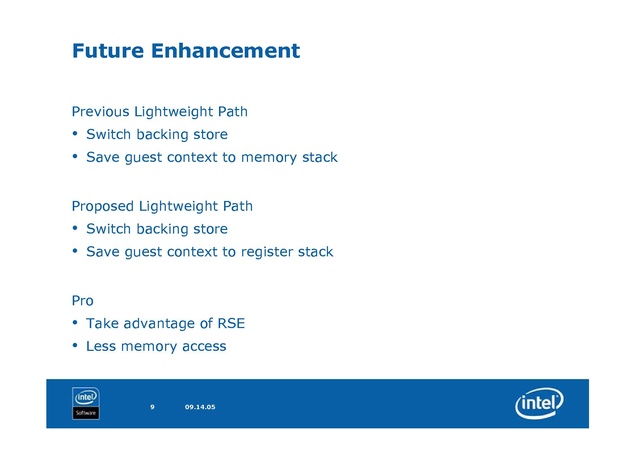 Future Enhancement

Previous Lightweight Path
• Switch backing store
• Save guest context to memory stack

Proposed Lightweight Path
• Switch backing store
• Save guest context to register stack

Pro
• Take advantage of RSE
• Less memory access

intel
Software
9 09.14.05
intel